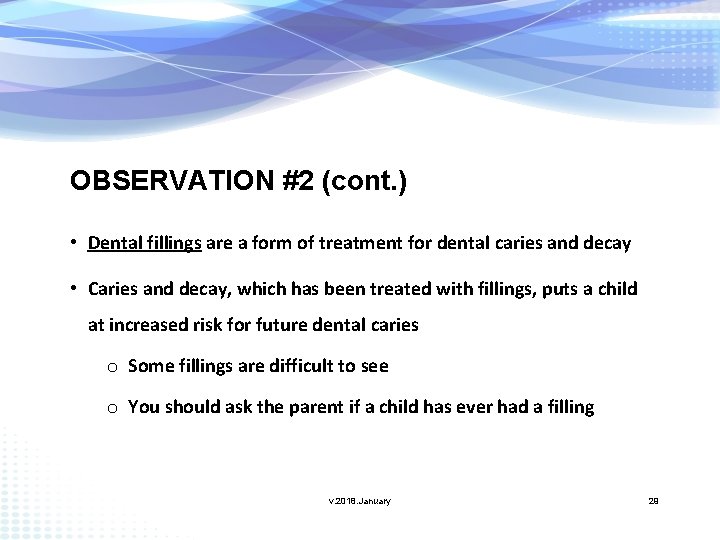 OBSERVATION #2 (cont.)

• Dental fillings are a form of treatment for dental caries and decay

• Caries and decay, which has been treated with fillings, puts a child at increased risk for future dental caries

o Some fillings are difficult to see

o You should ask the parent if a child has ever had a filling

v.2018.January

28